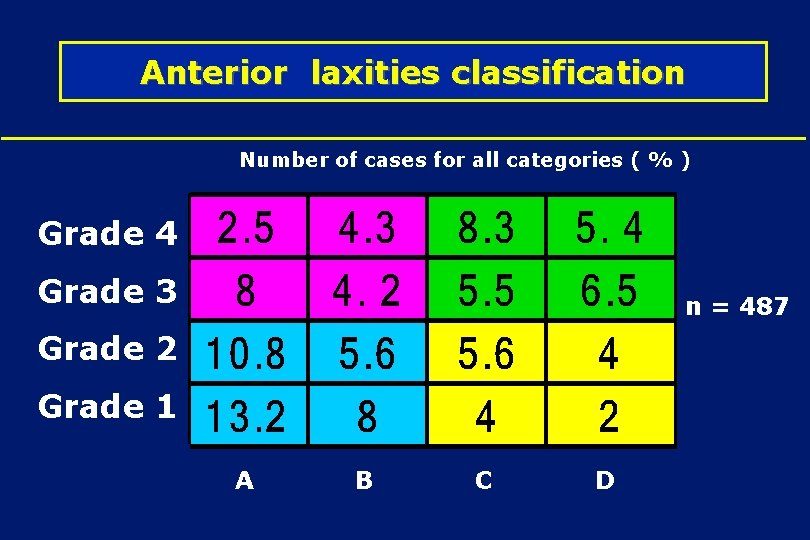 Anterior laxities classification

Number of cases for all categories ( % )

| | A | B | C | D |
|---|---|---|---|---|
| Grade 4 | 2.5 | 4.3 | 8.3 | 5. 4 |
| Grade 3 | 8 | 4. 2 | 5.5 | 6.5 |
| Grade 2 | 10.8 | 5.6 | 5.6 | 4 |
| Grade 1 | 13.2 | 8 | 4 | 2 |

n = 487